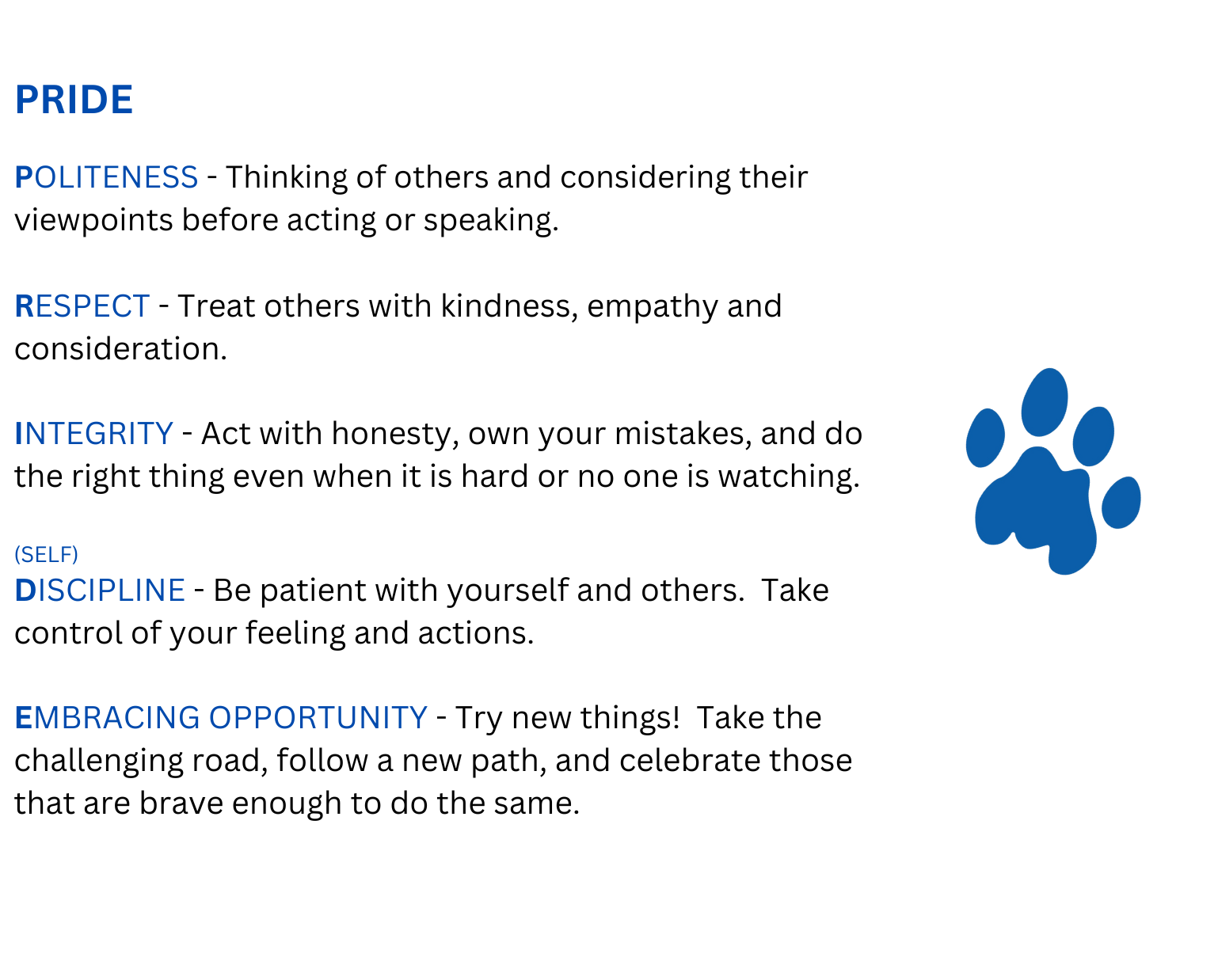 PRIDE

POLITENESS - Thinking of others and considering their viewpoints before acting or speaking.

RESPECT - Treat others with kindness, empathy and consideration.

INTEGRITY - Act with honesty, own your mistakes, and do the right thing even when it is hard or no one is watching.

(SELF)
DISCIPLINE - Be patient with yourself and others.  Take control of your feeling and actions.

EMBRACING OPPORTUNITY - Try new things!  Take the challenging road, follow a new path, and celebrate those that are brave enough to do the same.